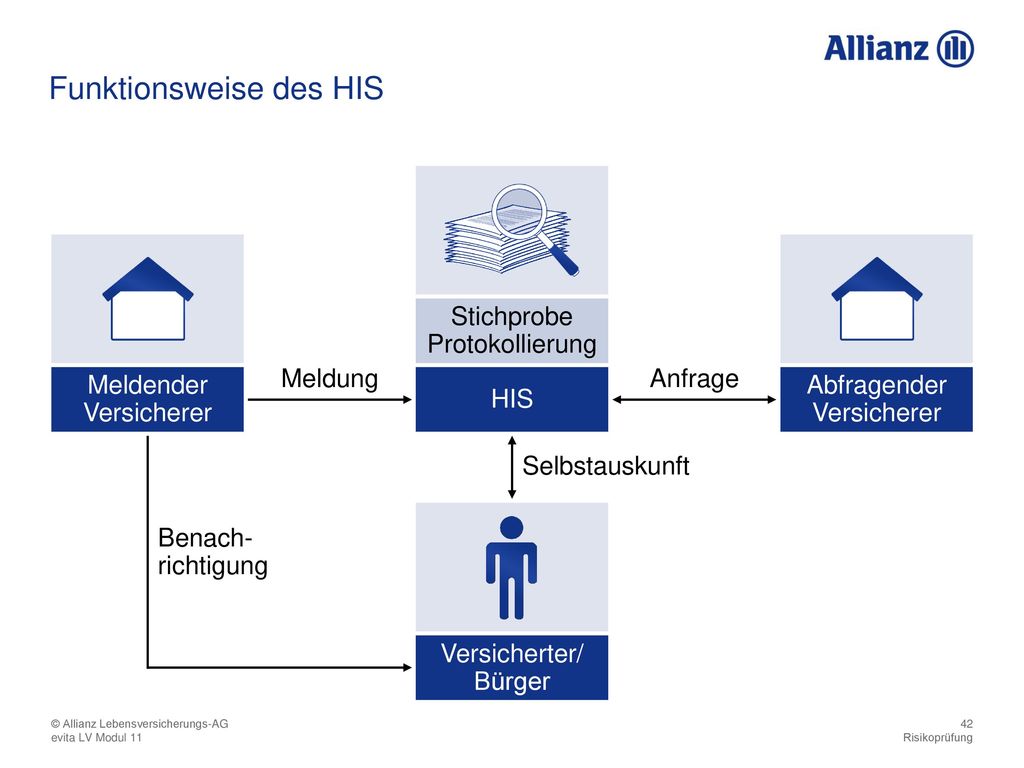 Allianz

Funktionsweise des HIS

Stichprobe Protokollierung

Meldender Versicherer

Meldung

HIS

Anfrage

Abfragender Versicherer

Selbstauskunft

Benachrichtigung

Versicherter/ Bürger

© Allianz Lebensversicherungs-AG
evita LV Modul 11

42
Risikoprüfung